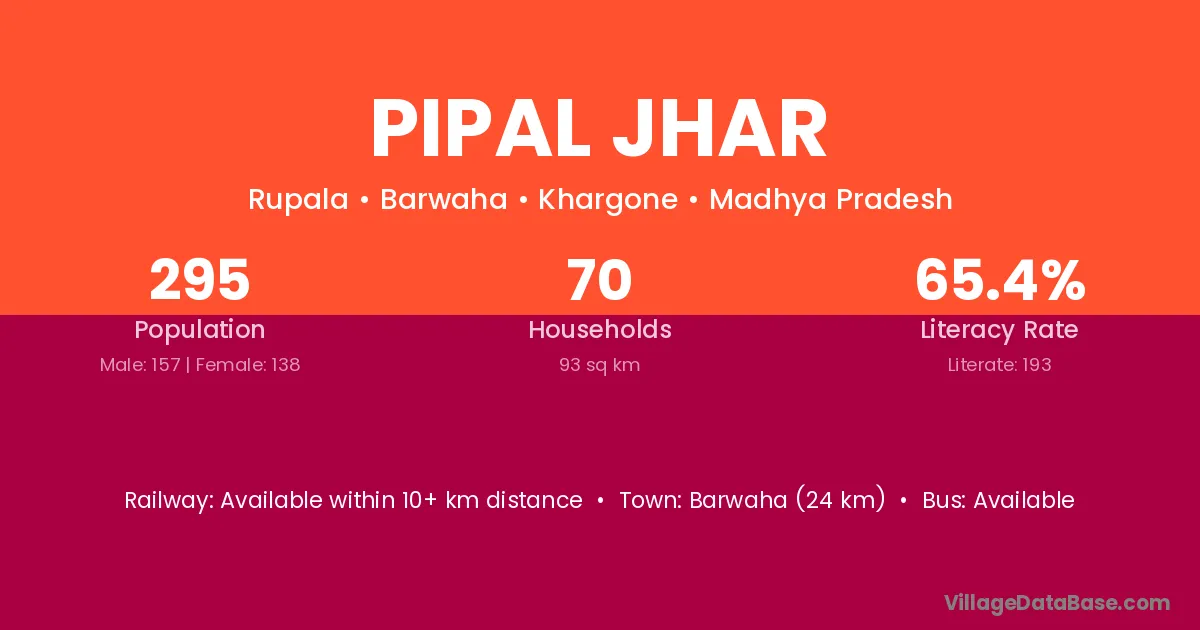 PIPAL JHAR

Rupala • Barwaha • Khargone • Madhya Pradesh

295
Population
Male: 157 | Female: 138

70
Households
93 sq km

65.4%
Literacy Rate
Literate: 193

Railway: Available within 10+ km distance • Town: Barwaha (24 km) • Bus: Available

VillageDataBase.com